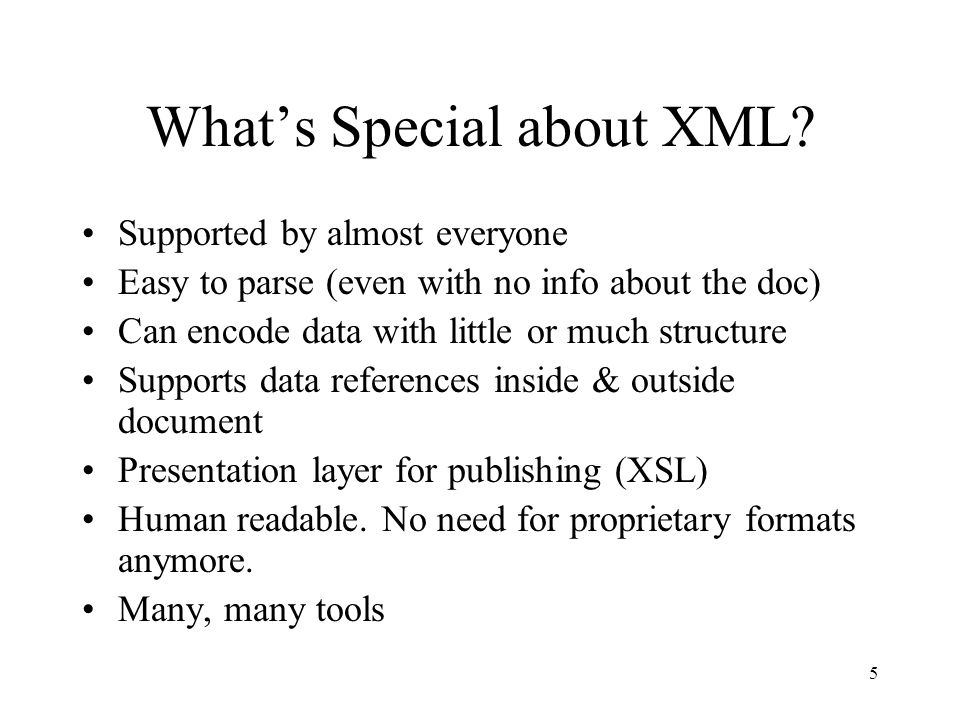 What’s Special about XML?

• Supported by almost everyone
• Easy to parse (even with no info about the doc)
• Can encode data with little or much structure
• Supports data references inside & outside document
• Presentation layer for publishing (XSL)
• Human readable. No need for proprietary formats anymore.
• Many, many tools

5